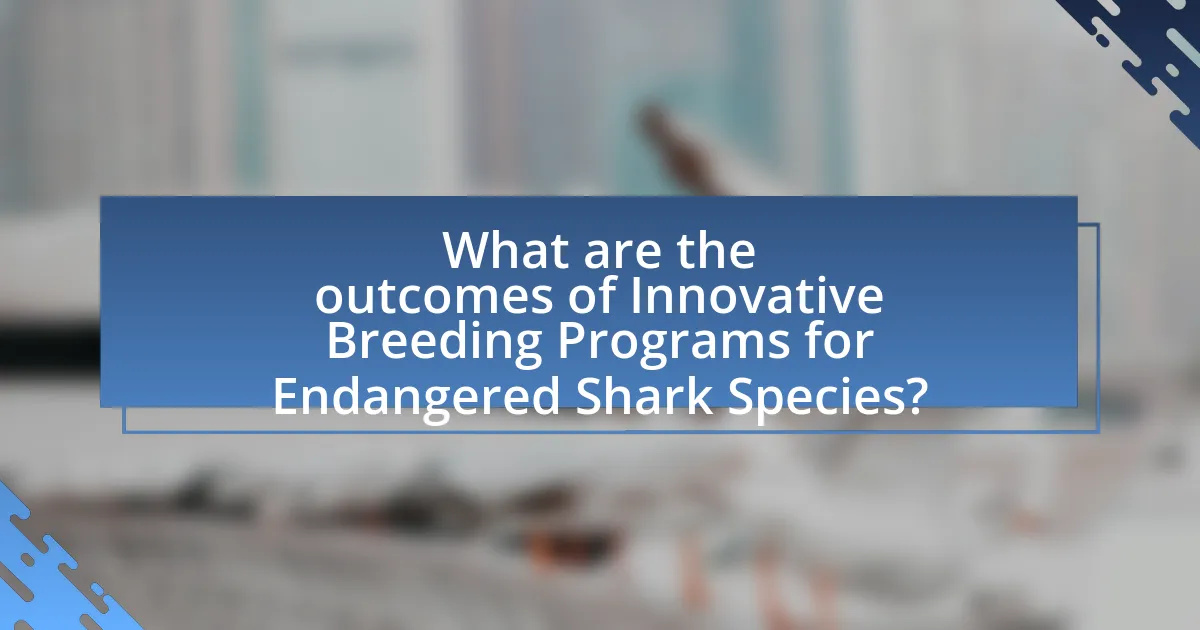 What are the outcomes of Innovative Breeding Programs for Endangered Shark Species?